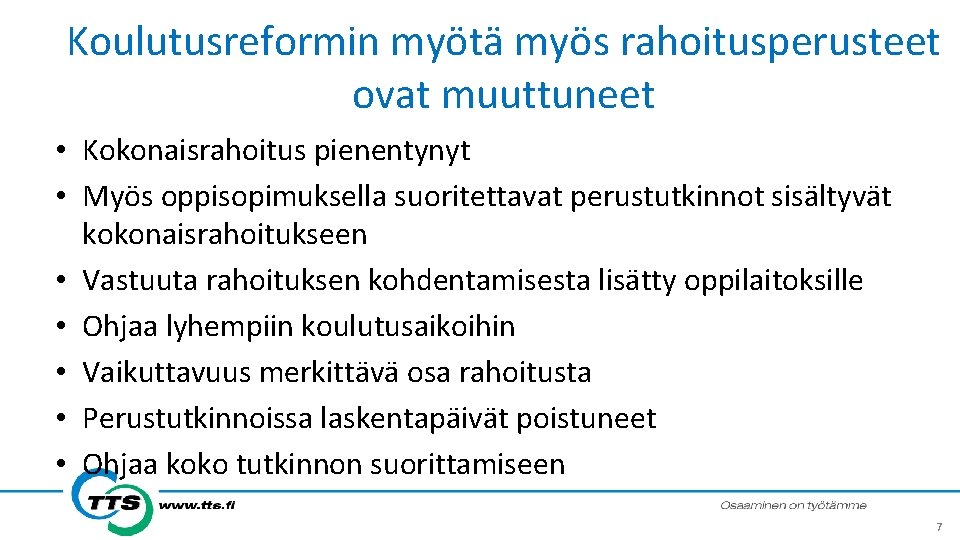 Koulutusreformin myötä myös rahoitusperusteet ovat muuttuneet

• Kokonaisrahoitus pienentynyt
• Myös oppisopimuksella suoritettavat perustutkinnot sisältyvät kokonaisrahoitukseen
• Vastuuta rahoituksen kohdentamisesta lisätty oppilaitoksille
• Ohjaa lyhempiin koulutusaikoihin
• Vaikuttavuus merkittävä osa rahoitusta
• Perustutkinnoissa laskentapäivät poistuneet
• Ohjaa koko tutkinnon suorittamiseen

TTS www.tts.fi

Osaaminen on työtämme

7